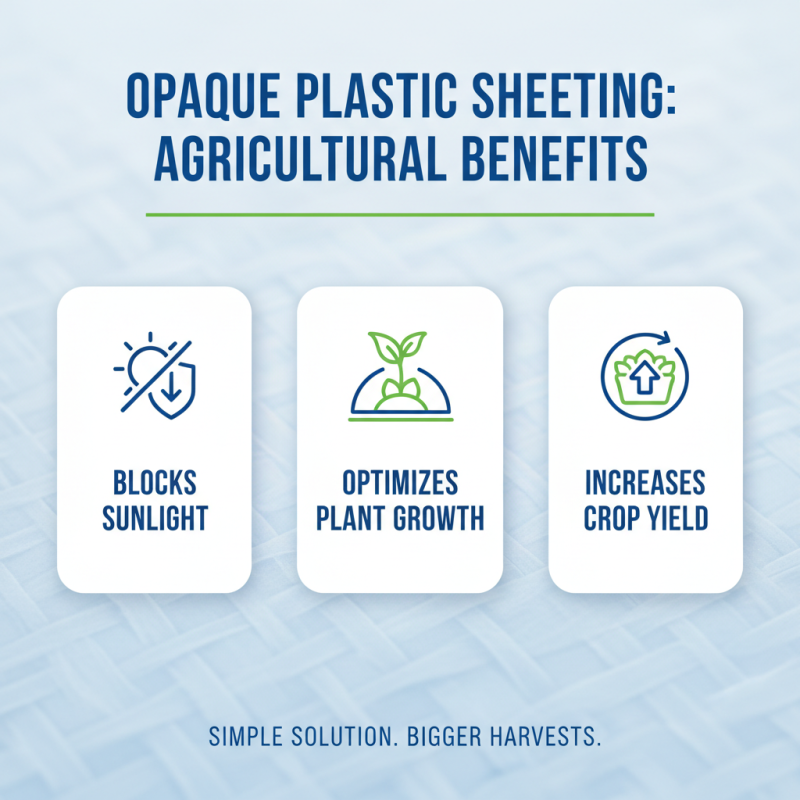 OPAQUE PLASTIC SHEETING: AGRICULTURAL BENEFITS

BLOCKS SUNLIGHT

OPTIMIZES PLANT GROWTH

INCREASES CROP YIELD

SIMPLE SOLUTION. BIGGER HARVESTS.